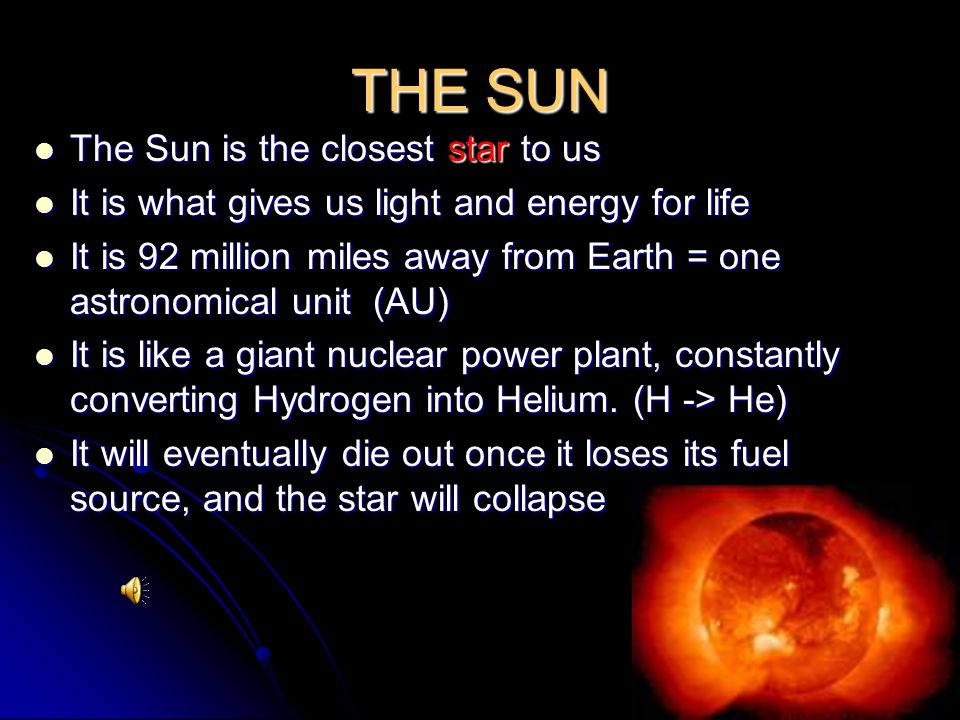 THE SUN

- The Sun is the closest star to us
- It is what gives us light and energy for life
- It is 92 million miles away from Earth = one astronomical unit (AU)
- It is like a giant nuclear power plant, constantly converting Hydrogen into Helium. (H -> He)
- It will eventually die out once it loses its fuel source, and the star will collapse